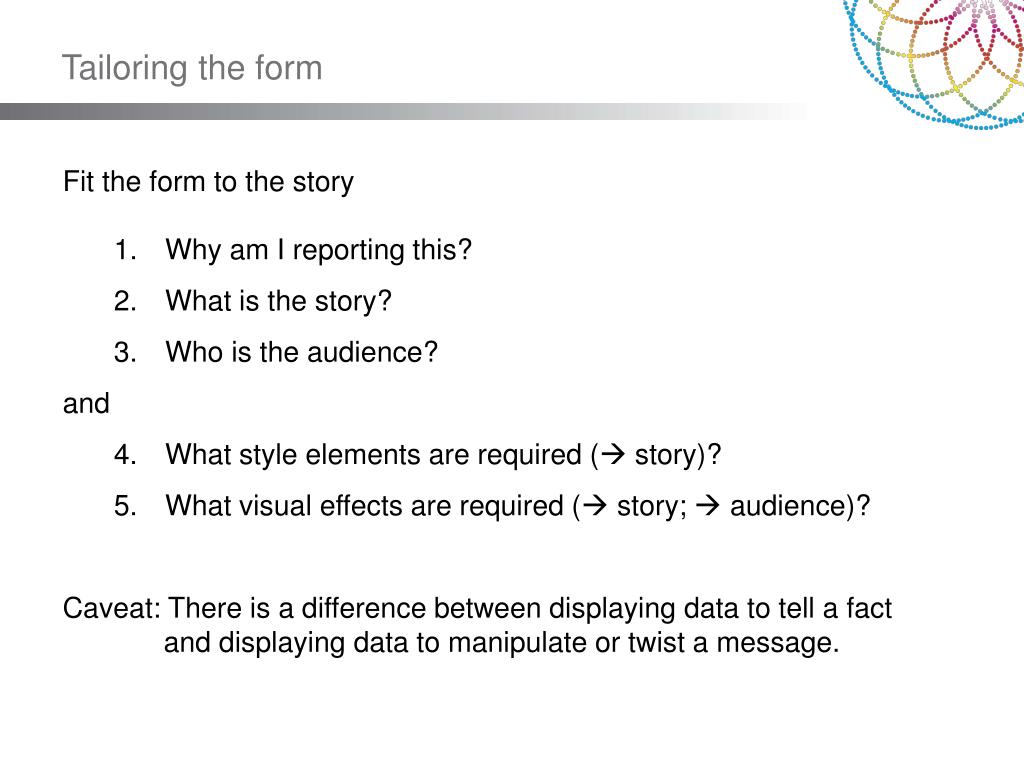 Tailoring the form

Fit the form to the story

1. Why am I reporting this?
2. What is the story?
3. Who is the audience?

and

4. What style elements are required (→ story)?
5. What visual effects are required (→ story; → audience)?

Caveat: There is a difference between displaying data to tell a fact and displaying data to manipulate or twist a message.